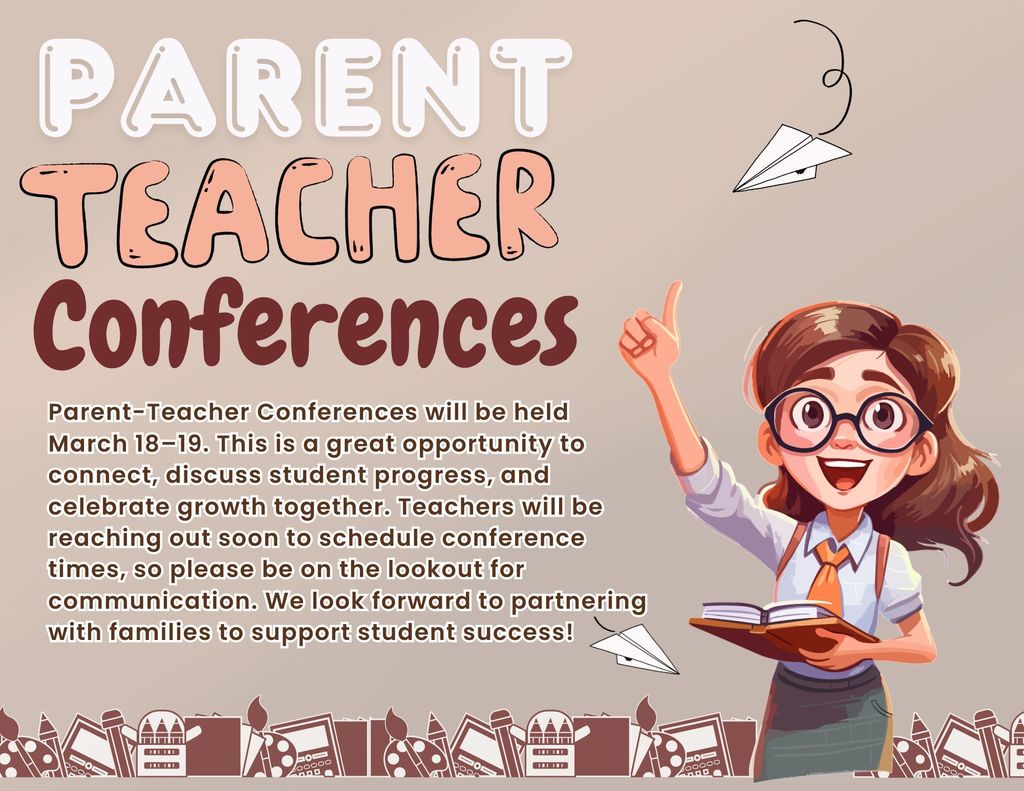 PARENT
TEACHER
Conferences

Parent-Teacher Conferences will be held March 18–19. This is a great opportunity to connect, discuss student progress, and celebrate growth together. Teachers will be reaching out soon to schedule conference times, so please be on the lookout for communication. We look forward to partnering with families to support student success!